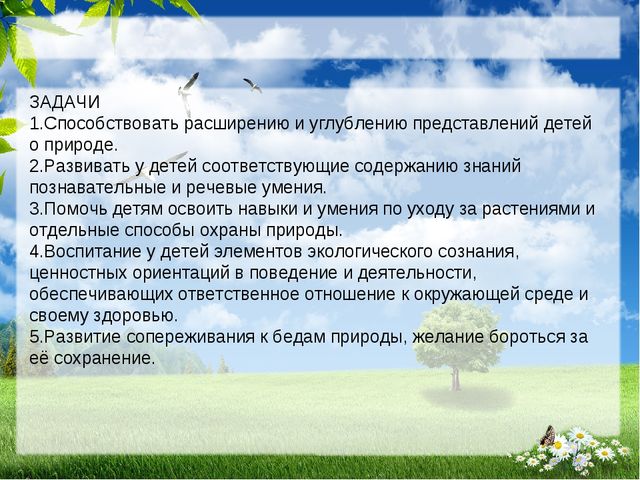 ЗАДАЧИ
1.Способствовать расширению и углублению представлений детей о природе.
2.Развивать у детей соответствующие содержанию знаний познавательные и речевые умения.
3.Помочь детям освоить навыки и умения по уходу за растениями и отдельные способы охраны природы.
4.Воспитание у детей элементов экологического сознания, ценностных ориентаций в поведение и деятельности, обеспечивающих ответственное отношение к окружающей среде и своему здоровью.
5.Развитие сопереживания к бедам природы, желание бороться за её сохранение.